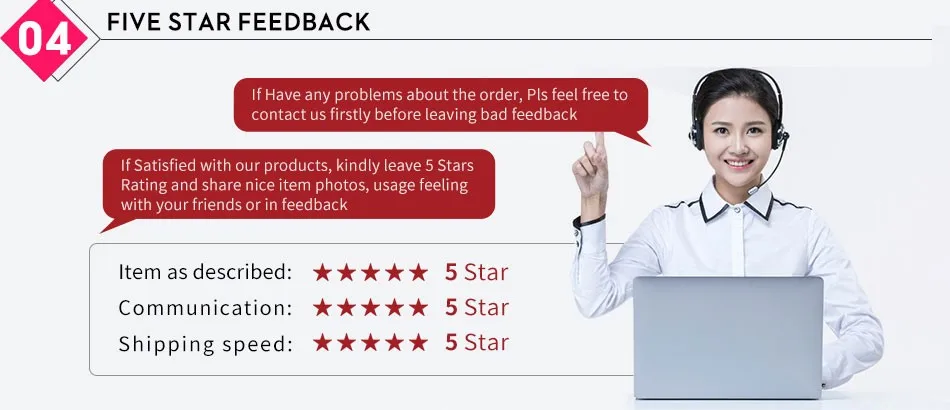 04 FIVE STAR FEEDBACK

If Have any problems about the order, Pls feel free to contact us firstly before leaving bad feedback

If Satisfied with our products, kindly leave 5 Stars Rating and share nice item photos, usage feeling with your friends or in feedback

Item as described: ★★★★★ 5 Star
Communication: ★★★★★ 5 Star
Shipping speed: ★★★★★ 5 Star